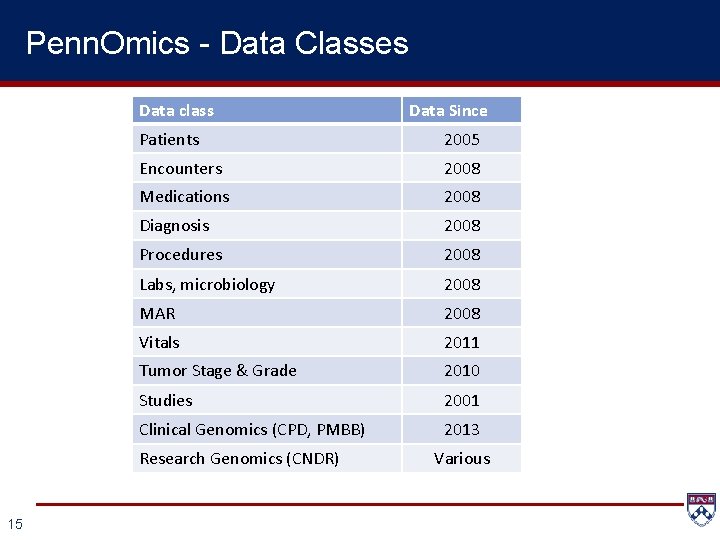 PennOmics - Data Classes

| Data class | Data Since |
|---|---|
| Patients | 2005 |
| Encounters | 2008 |
| Medications | 2008 |
| Diagnosis | 2008 |
| Procedures | 2008 |
| Labs, microbiology | 2008 |
| MAR | 2008 |
| Vitals | 2011 |
| Tumor Stage & Grade | 2010 |
| Studies | 2001 |
| Clinical Genomics (CPD, PMBB) | 2013 |
| Research Genomics (CNDR) | Various |

15